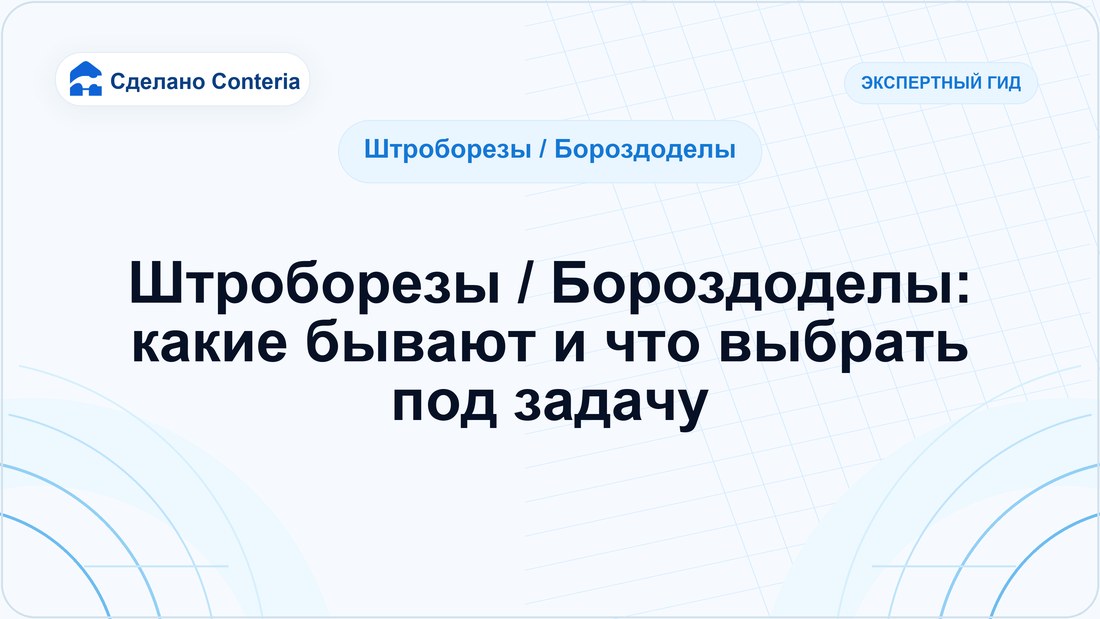 Сделано Conteria

ЭКСПЕРТНЫЙ ГИД

Штроборезы / Бороздоделы

Штроборезы / Бороздоделы: какие бывают и что выбрать под задачу